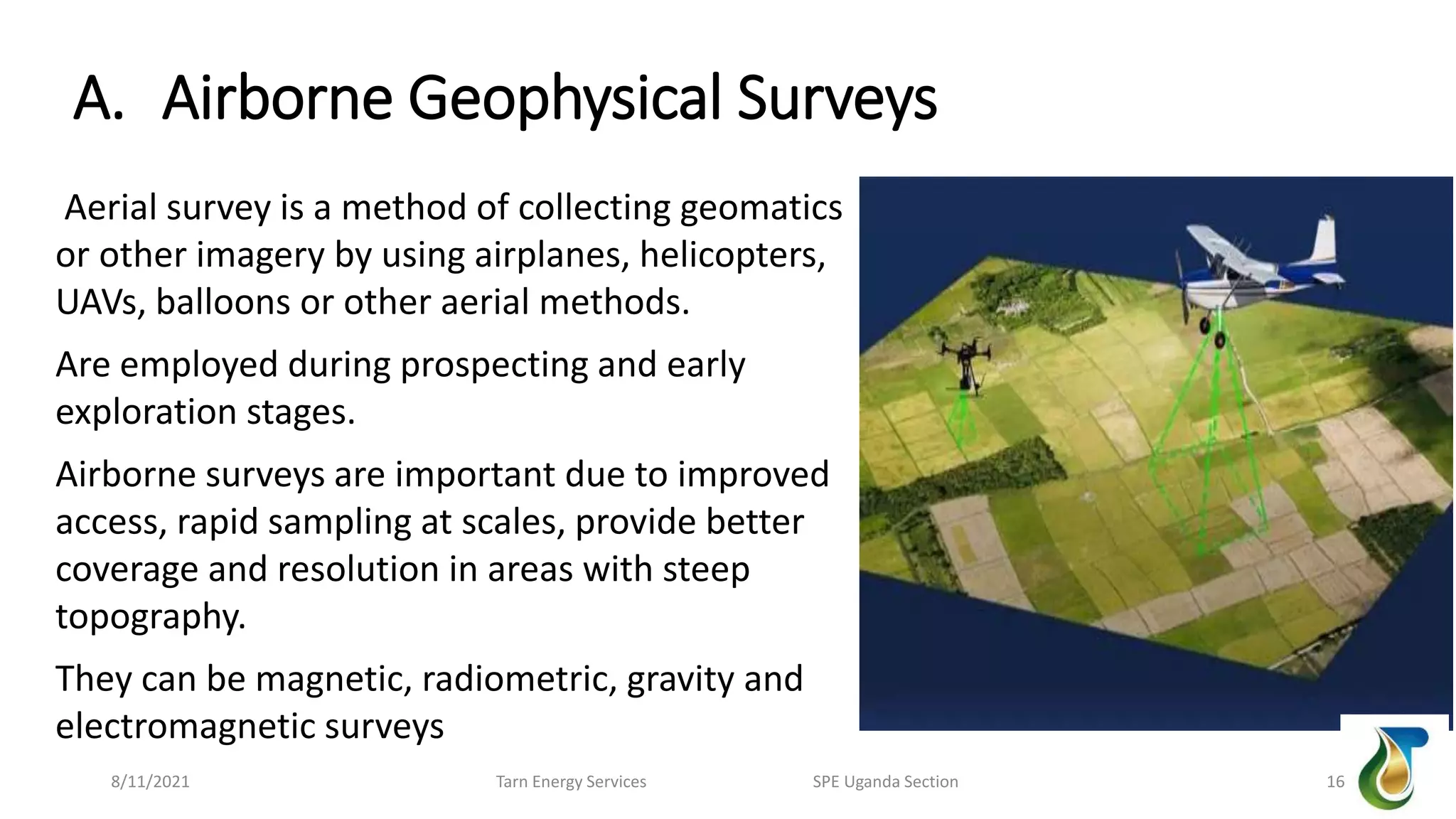 A. Airborne Geophysical Surveys

Aerial survey is a method of collecting geomatics or other imagery by using airplanes, helicopters, UAVs, balloons or other aerial methods.

Are employed during prospecting and early exploration stages.

Airborne surveys are important due to improved access, rapid sampling at scales, provide better coverage and resolution in areas with steep topography.

They can be magnetic, radiometric, gravity and electromagnetic surveys

8/11/2021 Tarn Energy Services SPE Uganda Section 16